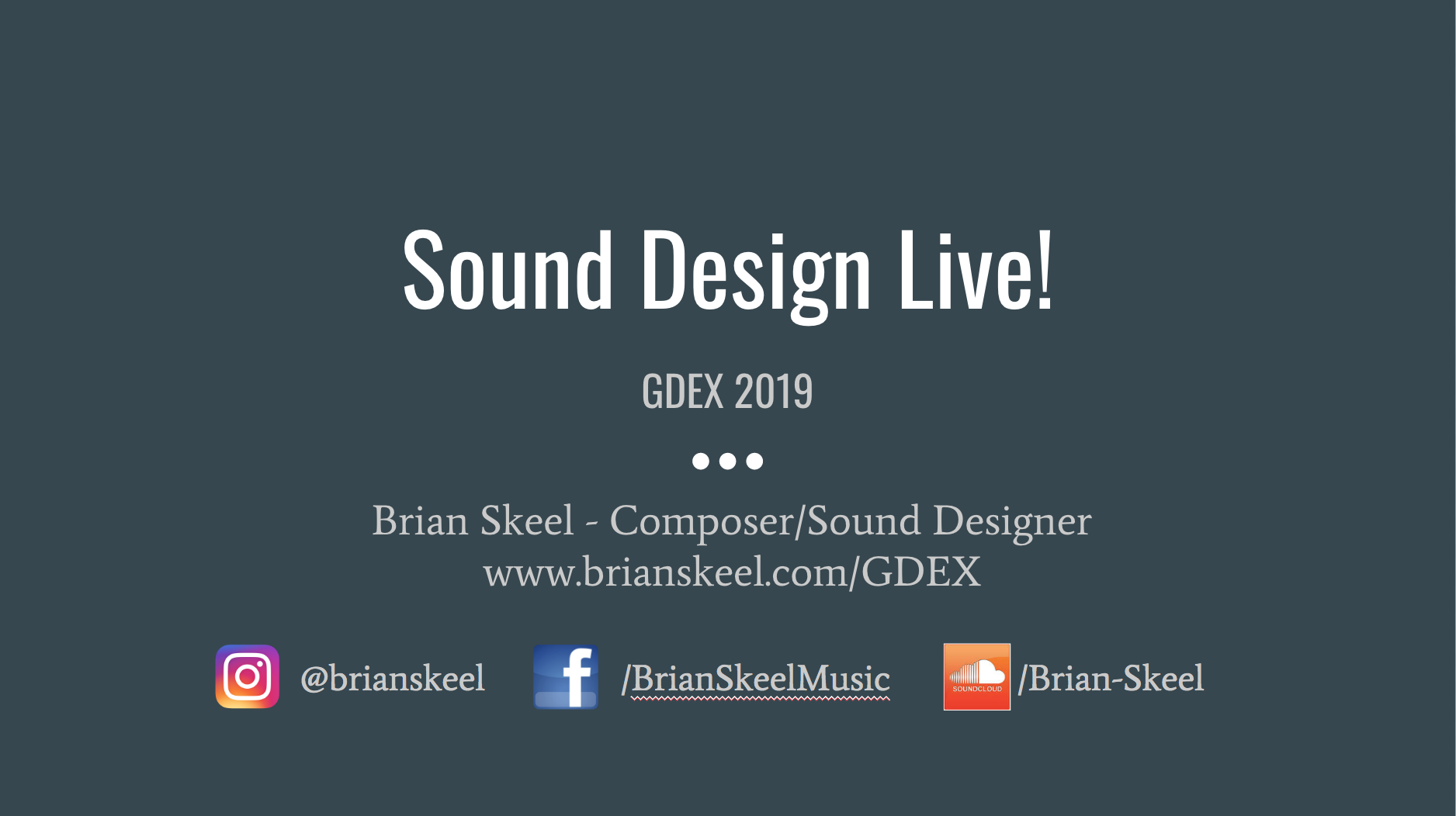 Sound Design Live!

GDEX 2019

Brian Skeel - Composer/Sound Designer
www.brianskeel.com/GDEX

@brianskeel

f /BrianSkeelMusic

SOUNDCLOUD /Brian-Skeel